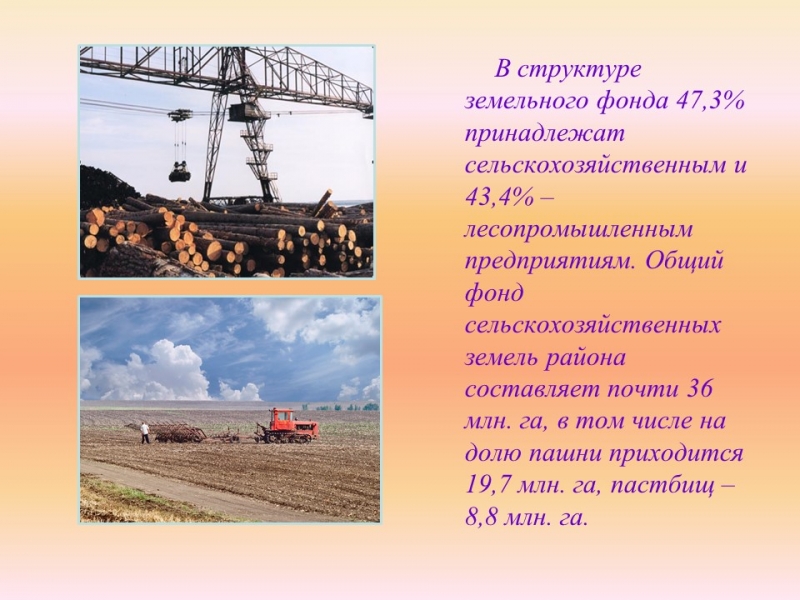 В структуре земельного фонда 47,3% принадлежат сельскохозяйственным и 43,4% – лесопромышленным предприятиям. Общий фонд сельскохозяйственных земель района составляет почти 36 млн. га, в том числе на долю пашни приходится 19,7 млн. га, пастбищ – 8,8 млн. га.